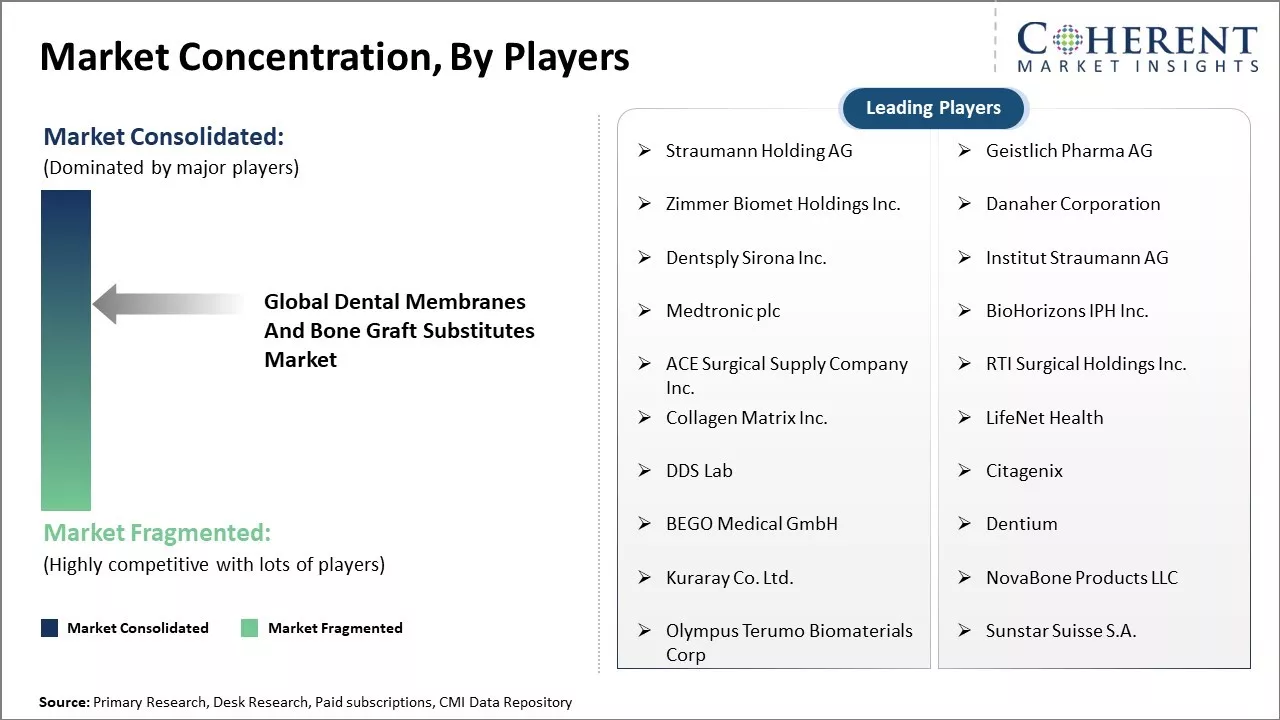 Market Concentration, By Players

COHERENT
MARKET INSIGHTS

Market Consolidated:
(Dominated by major players)

Global Dental Membranes And Bone Graft Substitutes Market

Market Fragmented:
(Highly competitive with lots of players)

Market Consolidated
Market Fragmented

Leading Players

➢ Straumann Holding AG
➢ Zimmer Biomet Holdings Inc.
➢ Dentsply Sirona Inc.
➢ Medtronic plc
➢ ACE Surgical Supply Company Inc.
➢ Collagen Matrix Inc.
➢ DDS Lab
➢ BEGO Medical GmbH
➢ Kuraray Co. Ltd.
➢ Olympus Terumo Biomaterials Corp

➢ Geistlich Pharma AG
➢ Danaher Corporation
➢ Institut Straumann AG
➢ BioHorizons IPH Inc.
➢ RTI Surgical Holdings Inc.
➢ LifeNet Health
➢ Citagenix
➢ Dentium
➢ NovaBone Products LLC
➢ Sunstar Suisse S.A.

Source: Primary Research, Desk Research, Paid subscriptions, CMI Data Repository